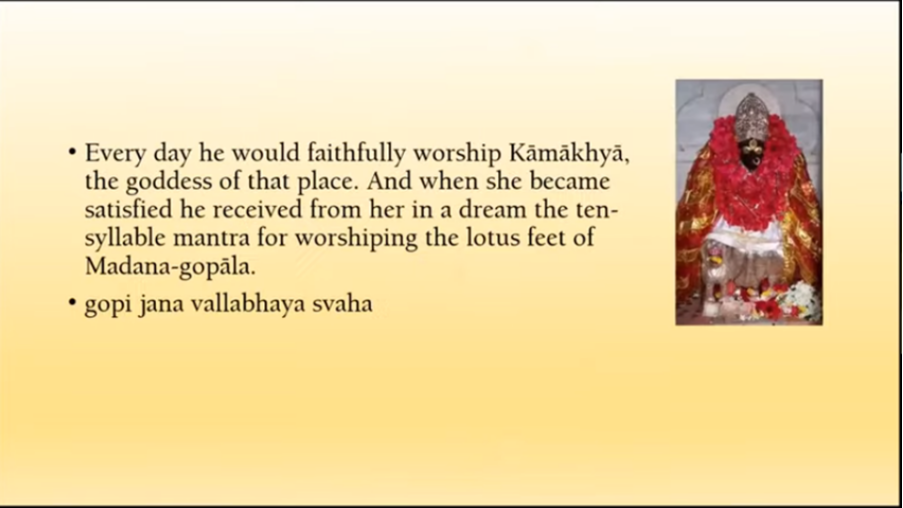 • Every day he would faithfully worship Kāmākhyā, the goddess of that place. And when she became satisfied he received from her in a dream the ten-syllable mantra for worshiping the lotus feet of Madana-gopāla.

• gopi jana vallabhaya svaha